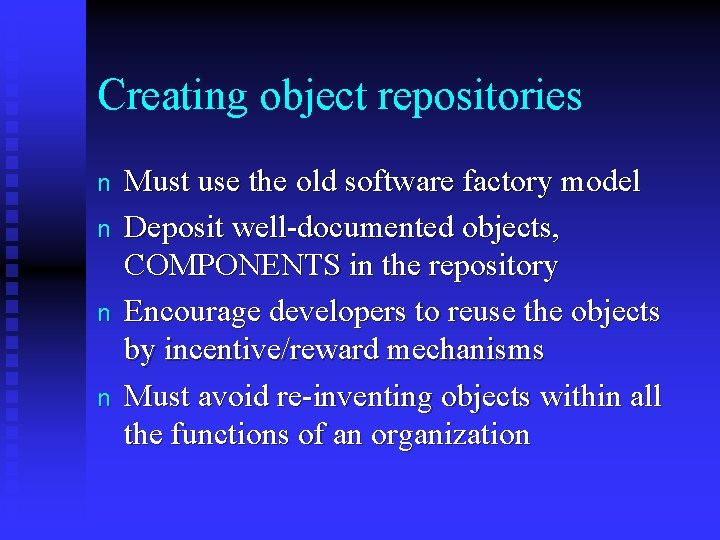 Creating object repositories

n Must use the old software factory model

n Deposit well-documented objects, COMPONENTS in the repository

n Encourage developers to reuse the objects by incentive/reward mechanisms

n Must avoid re-inventing objects within all the functions of an organization